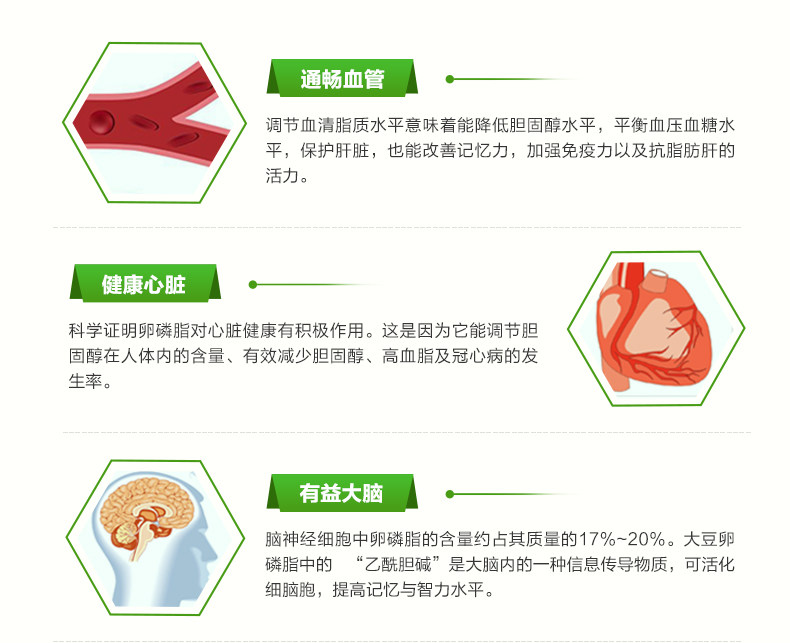 通畅血管

调节血清脂质水平意味着能降低胆固醇水平，平衡血压血糖水平，保护肝脏，也能改善记忆力，加强免疫力以及抗脂肪肝的活力。

健康心脏

科学证明卵磷脂对心脏健康有积极作用。这是因为它能调节胆固醇在人体内的含量、有效减少胆固醇、高血脂及冠心病的发生率。

有益大脑

脑神经细胞中卵磷脂的含量约占其质量的17%~20%。大豆卵磷脂中的 “乙酰胆碱”是大脑内的一种信息传导物质，可活化细脑胞，提高记忆与智力水平。